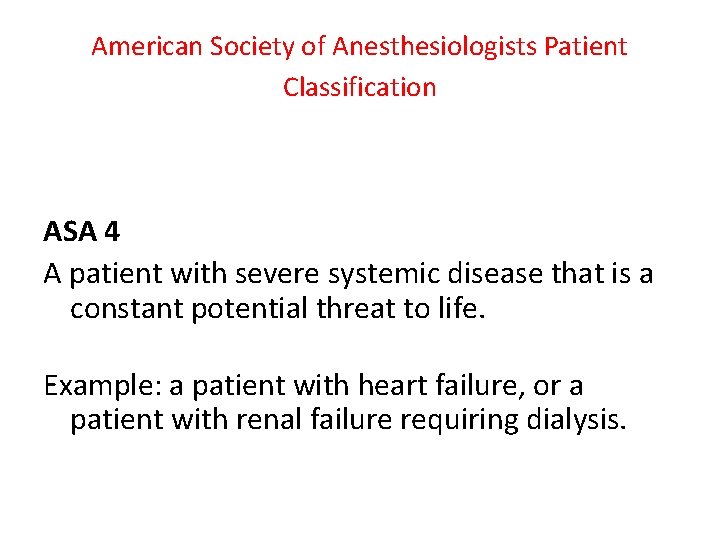 American Society of Anesthesiologists Patient Classification

ASA 4

A patient with severe systemic disease that is a constant potential threat to life.

Example: a patient with heart failure, or a patient with renal failure requiring dialysis.